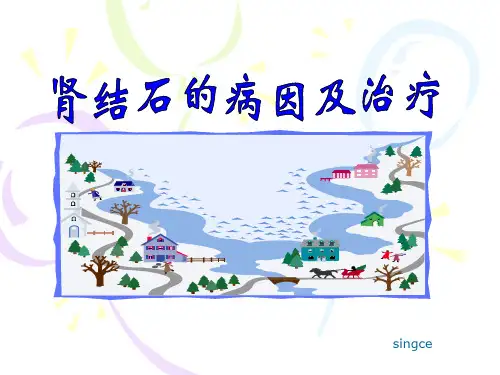 肾结石的病因及治疗

singce